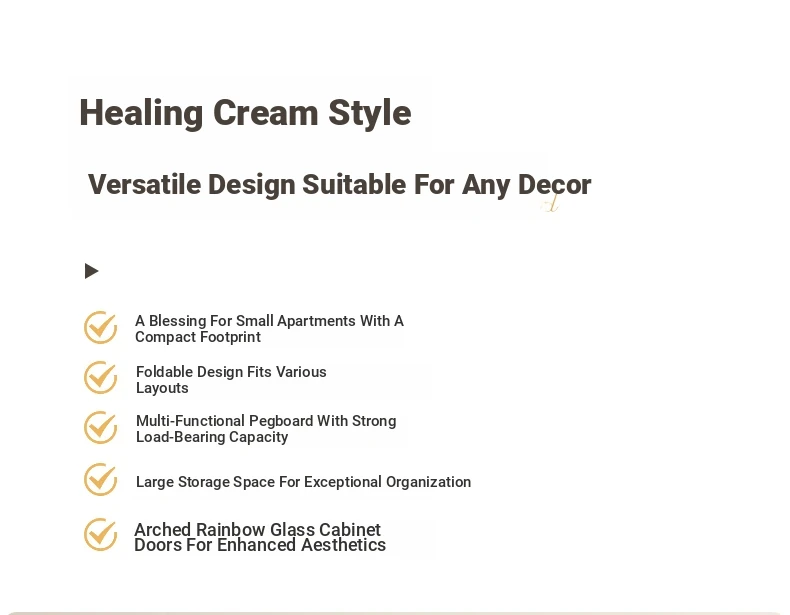 Healing Cream Style

Versatile Design Suitable For Any Decor

A Blessing For Small Apartments With A Compact Footprint

Foldable Design Fits Various Layouts

Multi-Functional Pegboard With Strong Load-Bearing Capacity

Large Storage Space For Exceptional Organization

Arched Rainbow Glass Cabinet Doors For Enhanced Aesthetics